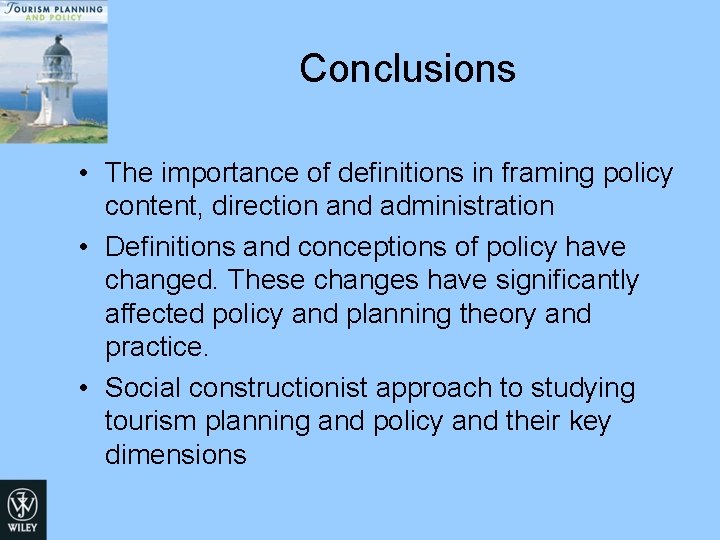 TOURISM PLANNING AND POLICY

Conclusions

• The importance of definitions in framing policy content, direction and administration
• Definitions and conceptions of policy have changed. These changes have significantly affected policy and planning theory and practice.
• Social constructionist approach to studying tourism planning and policy and their key dimensions

WILEY